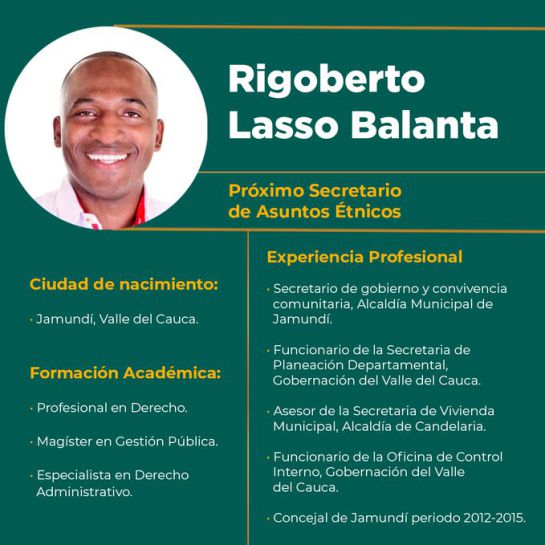 Rigoberto Lasso Balanta

Próximo Secretario de Asuntos Étnicos

Ciudad de nacimiento:

· Jamundí, Valle del Cauca.

Formación Académica:

· Profesional en Derecho.

· Magíster en Gestión Pública.

· Especialista en Derecho Administrativo.

Experiencia Profesional

· Secretario de gobierno y convivencia comunitaria, Alcaldía Municipal de Jamundí.

· Funcionario de la Secretaria de Planeación Departamental, Gobernación del Valle del Cauca.

· Asesor de la Secretaria de Vivienda Municipal, Alcaldía de Candelaria.

· Funcionario de la Oficina de Control Interno, Gobernación del Valle del Cauca.

· Concejal de Jamundí periodo 2012-2015.